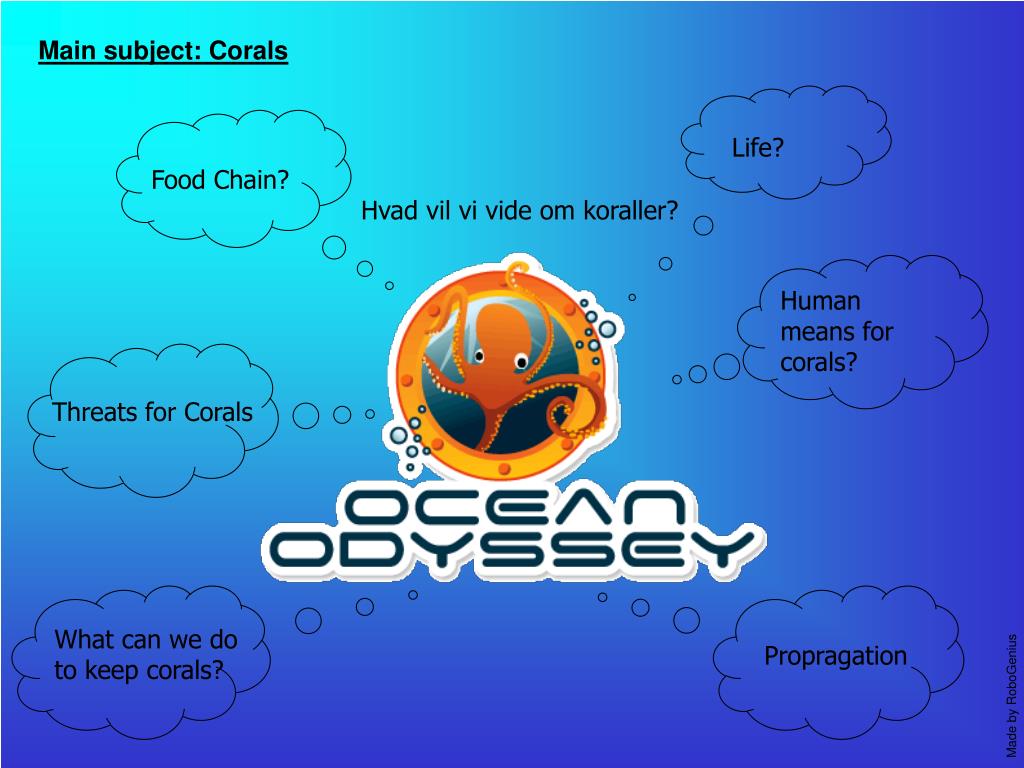 Main subject: Corals

Food Chain?

Life?

Hvad vil vi vide om koraller?

Human means for corals?

Threats for Corals

OCEAN ODYSSEY

What can we do to keep corals?

Propragation

Made by RoboGenius